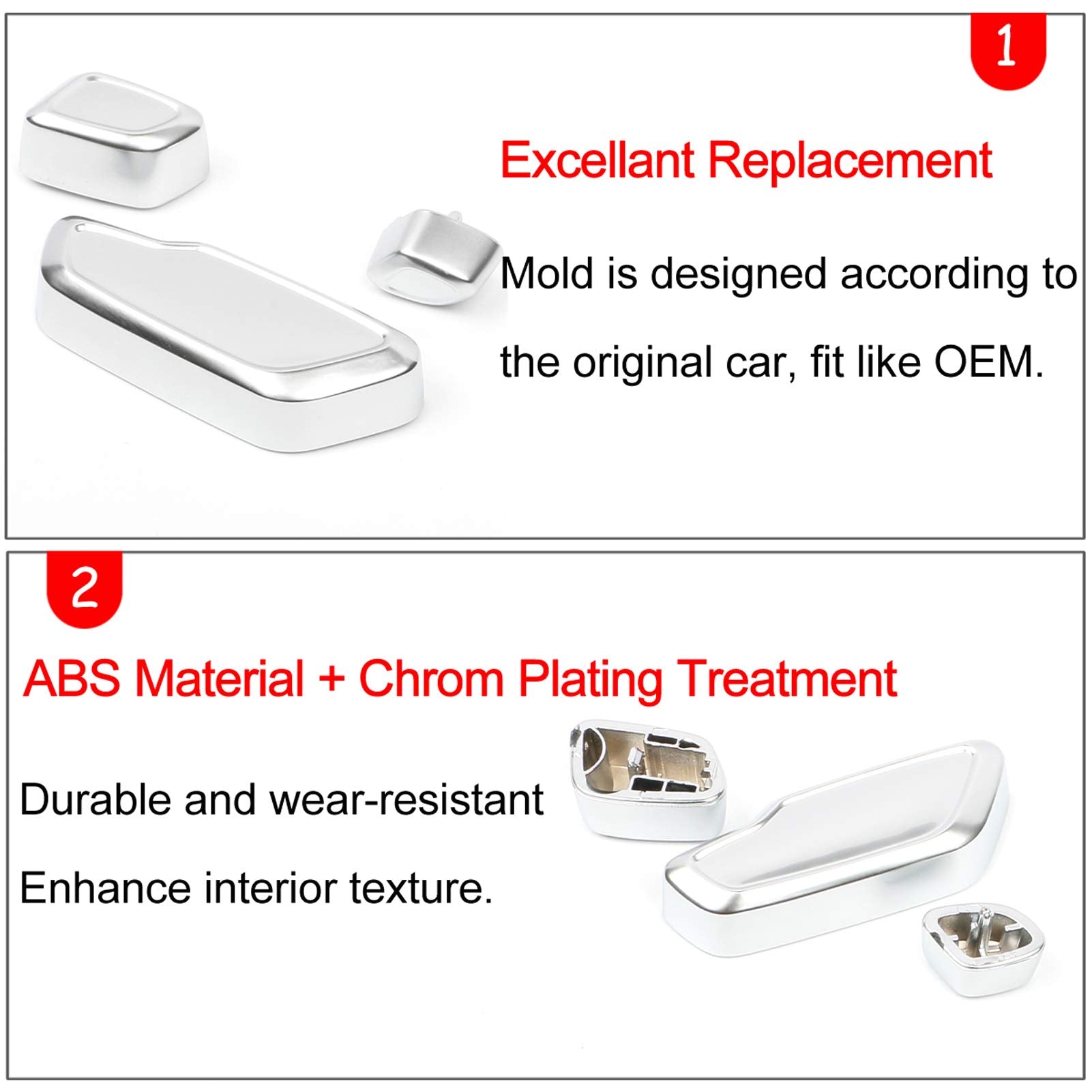 1

Excellant Replacement

Mold is designed according to the original car, fit like OEM.

2

ABS Material + Chrom Plating Treatment

Durable and wear-resistant

Enhance interior texture.